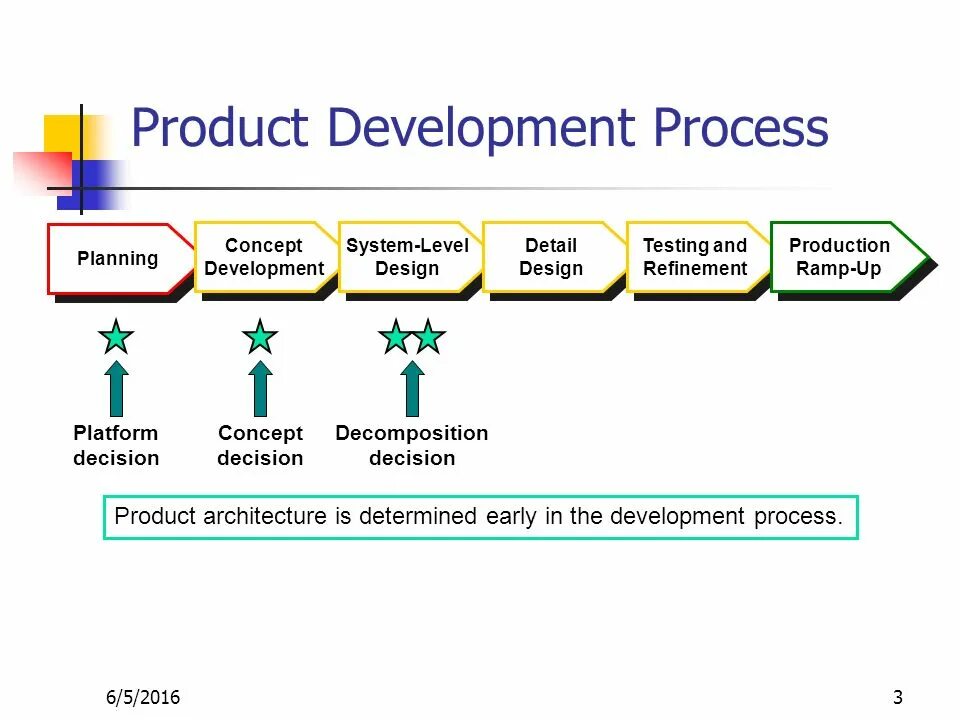 Product Development Process

Planning

Concept Development

System-Level Design

Detail Design

Testing and Refinement

Production Ramp-Up

Platform decision

Concept decision

Decomposition decision

Product architecture is determined early in the development process.

6/5/2016

3